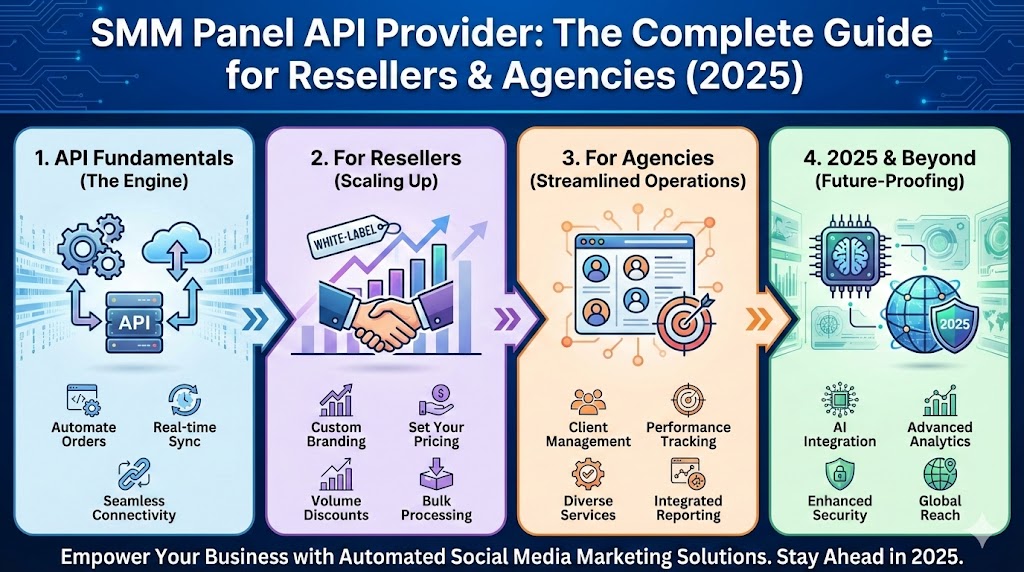 SMM Panel API Provider: The Complete Guide for Resellers & Agencies (2025)

1. API Fundamentals
(The Engine)

API

Automate Orders

Real-time Sync

Seamless Connectivity

2. For Resellers
(Scaling Up)

WHITE-LABEL

Custom Branding

Set Your Pricing

Volume Discounts

Bulk Processing

3. For Agencies
(Streamlined Operations)

Client Management

Performance Tracking

Diverse Services

Integrated Reporting

4. 2025 & Beyond
(Future-Proofing)

2025

AI Integration

Advanced Analytics

Enhanced Security

Global Reach

Empower Your Business with Automated Social Media Marketing Solutions. Stay Ahead in 2025.